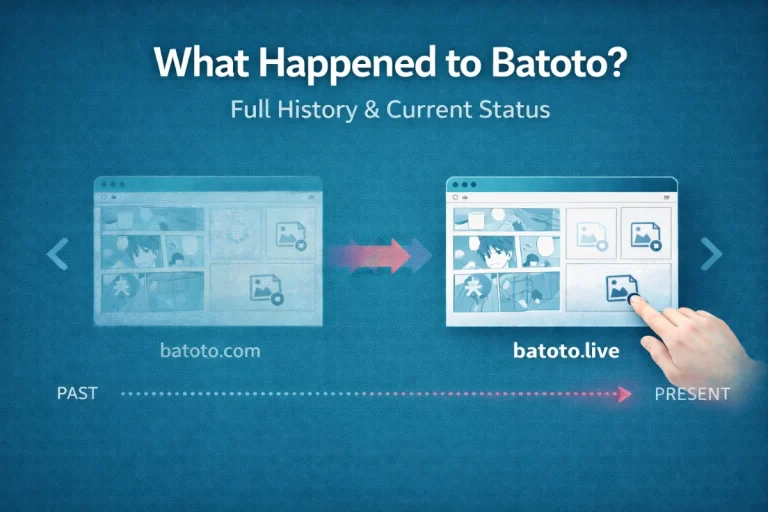 What Happened to Batoto?

Full History & Current Status

batoto.com

batoto.live

PAST

PRESENT